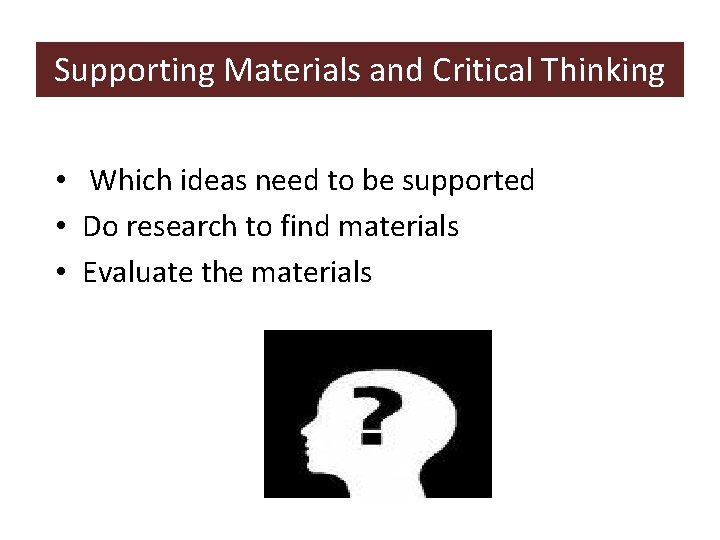 Supporting Materials and Critical Thinking

• Which ideas need to be supported
• Do research to find materials
• Evaluate the materials

?